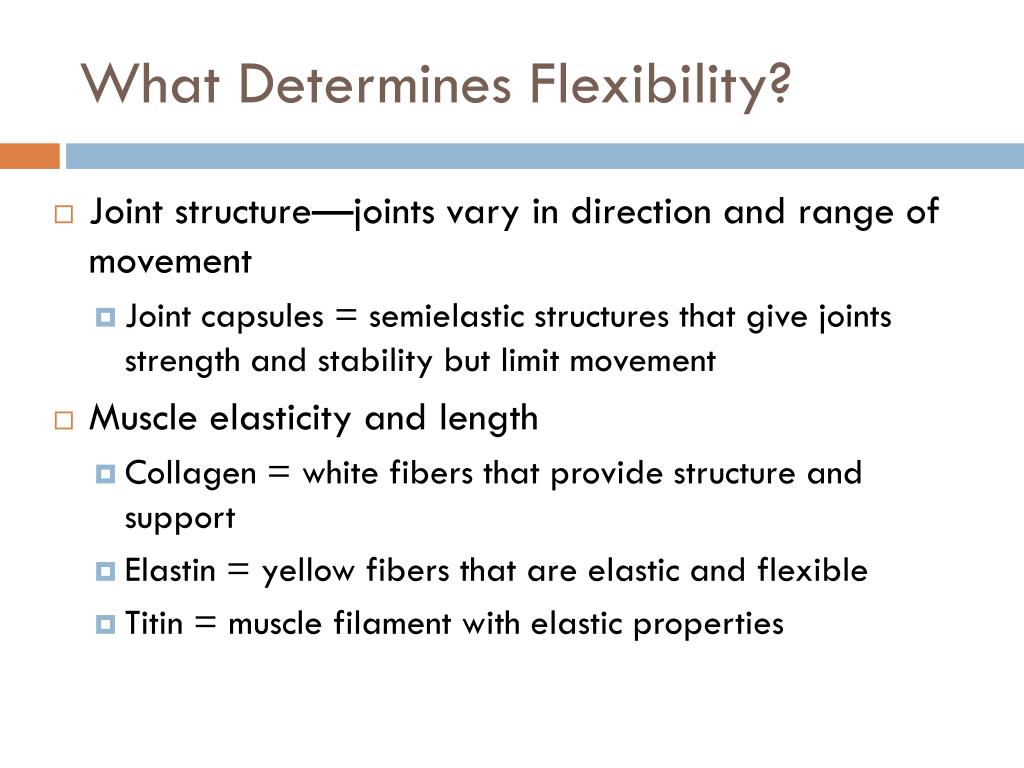 What Determines Flexibility?

Joint structure—joints vary in direction and range of movement

Joint capsules = semielastic structures that give joints strength and stability but limit movement

Muscle elasticity and length

Collagen = white fibers that provide structure and support

Elastin = yellow fibers that are elastic and flexible

Titin = muscle filament with elastic properties